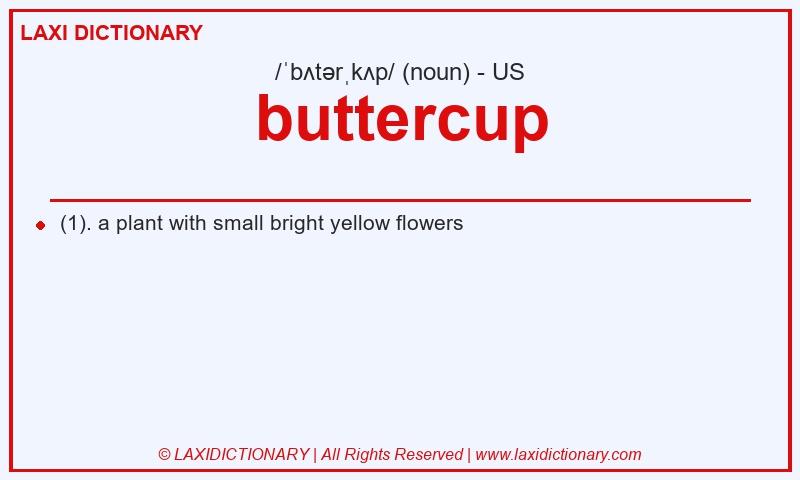 LAXI DICTIONARY

/ˈbʌtərˌkʌp/ (noun) - US

buttercup

(1). a plant with small bright yellow flowers

© LAXIDICTIONARY | All Rights Reserved | www.laxidictionary.com